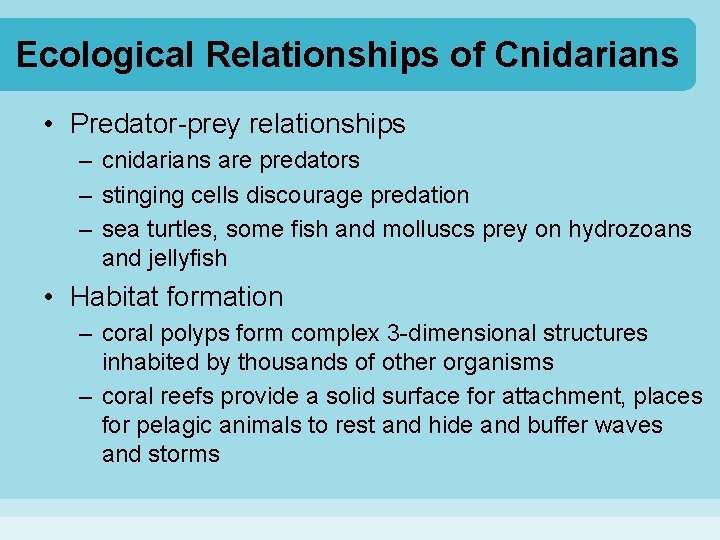 Ecological Relationships of Cnidarians

• Predator-prey relationships
– cnidarians are predators
– stinging cells discourage predation
– sea turtles, some fish and molluscs prey on hydrozoans and jellyfish

• Habitat formation
– coral polyps form complex 3-dimensional structures inhabited by thousands of other organisms
– coral reefs provide a solid surface for attachment, places for pelagic animals to rest and hide and buffer waves and storms